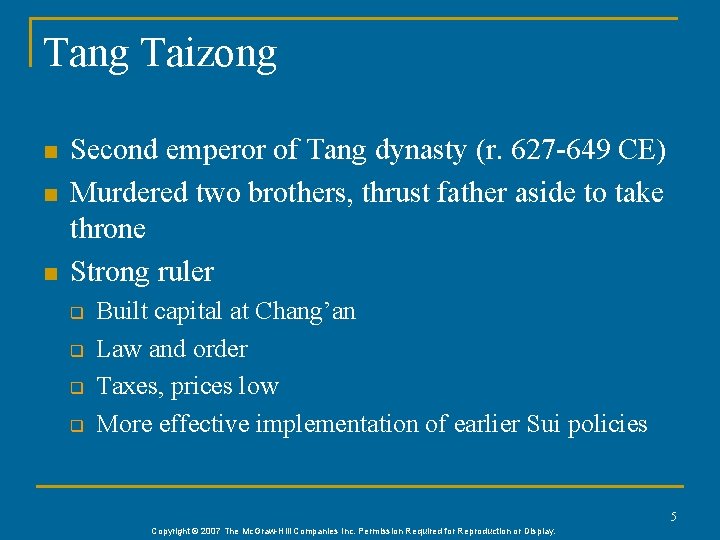 Tang Taizong

- Second emperor of Tang dynasty (r. 627-649 CE)
- Murdered two brothers, thrust father aside to take throne
- Strong ruler
  - Built capital at Chang'an
  - Law and order
  - Taxes, prices low
  - More effective implementation of earlier Sui policies

5

Copyright © 2007 The McGraw-Hill Companies Inc. Permission Required for Reproduction or Display.